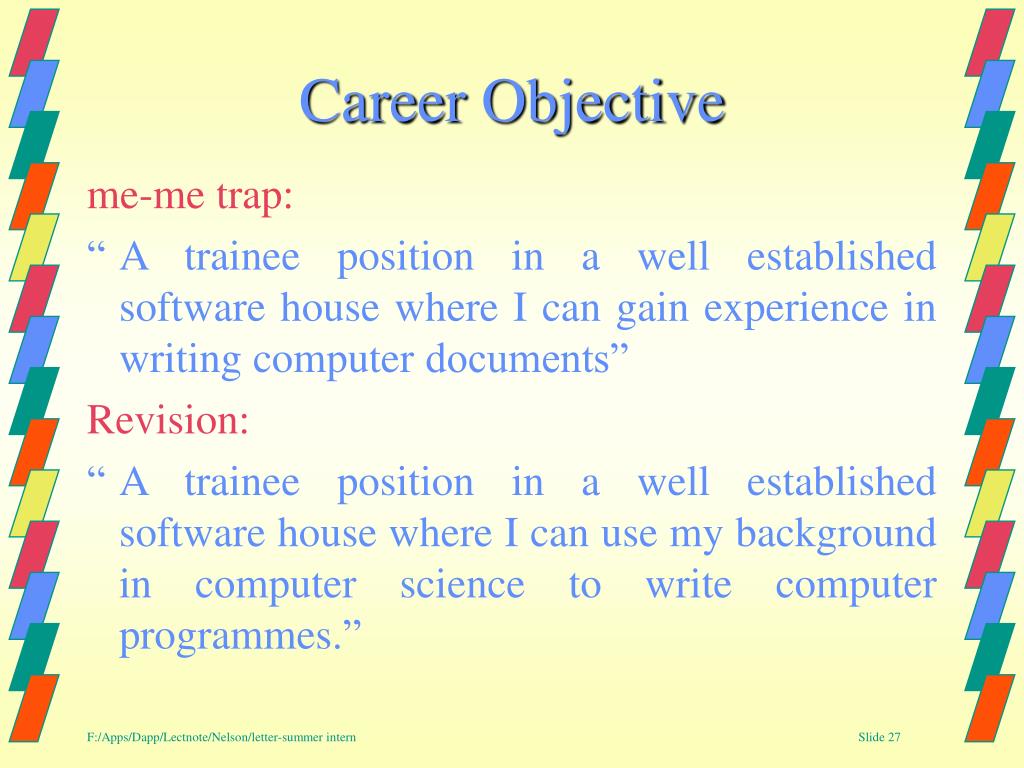 Career Objective

me-me trap:

“ A trainee position in a well established software house where I can gain experience in writing computer documents”

Revision:

“ A trainee position in a well established software house where I can use my background in computer science to write computer programmes.”

F:/Apps/Dapp/Lectnote/Nelson/letter-summer intern

Slide 27